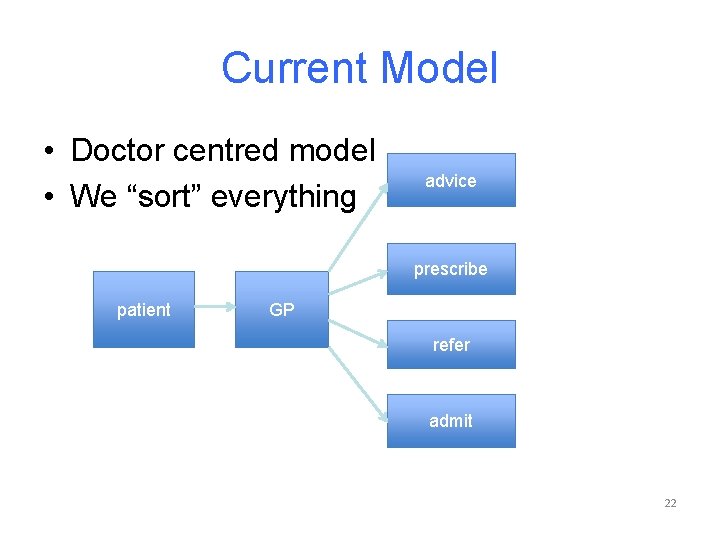 Current Model

• Doctor centred model
• We “sort” everything

patient

GP

advice

prescribe

refer

admit

22